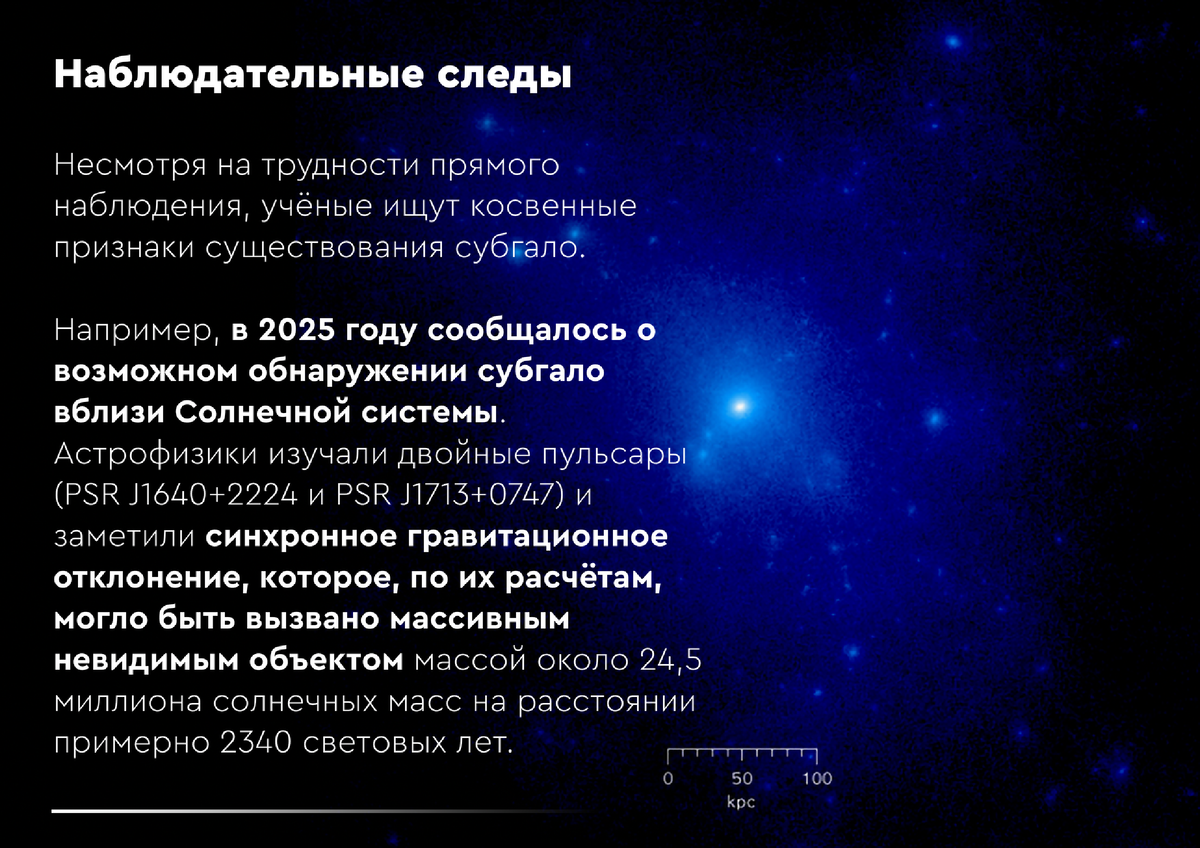 Наблюдательные следы

Несмотря на трудности прямого наблюдения, учёные ищут косвенные признаки существования субгало.

Например, в 2025 году сообщалось о возможном обнаружении субгало вблизи Солнечной системы. Астрофизики изучали двойные пульсары (PSR J1640+2224 и PSR J1713+0747) и заметили синхронное гравитационное отклонение, которое, по их расчётам, могло быть вызвано массивным невидимым объектом массой около 24,5 миллиона солнечных масс на расстоянии примерно 2340 световых лет.

0 50 100
kpc